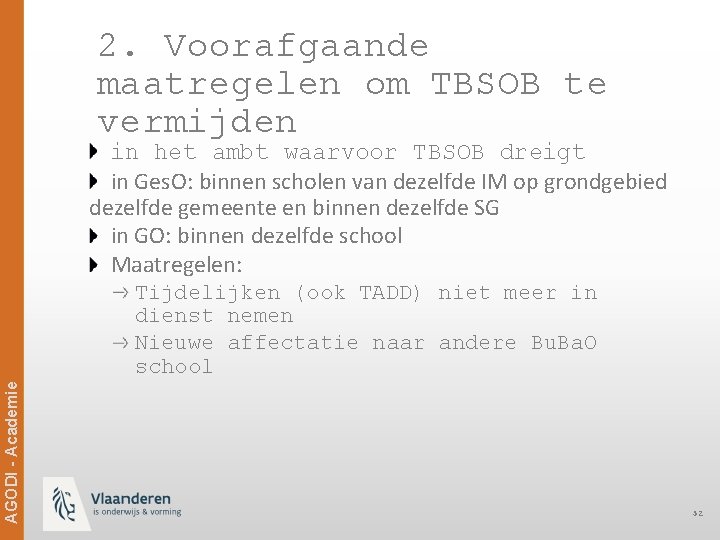 2. Voorafgaande maatregelen om TBSOB te vermijden

in het ambt waarvoor TBSOB dreigt

in GesO: binnen scholen van dezelfde IM op grondgebied dezelfde gemeente en binnen dezelfde SG

in GO: binnen dezelfde school

Maatregelen:

→ Tijdelijken (ook TADD) niet meer in dienst nemen

→ Nieuwe affectatie naar andere BuBaO school

AGODI - Academie

Vlaanderen
is onderwijs & vorming

32